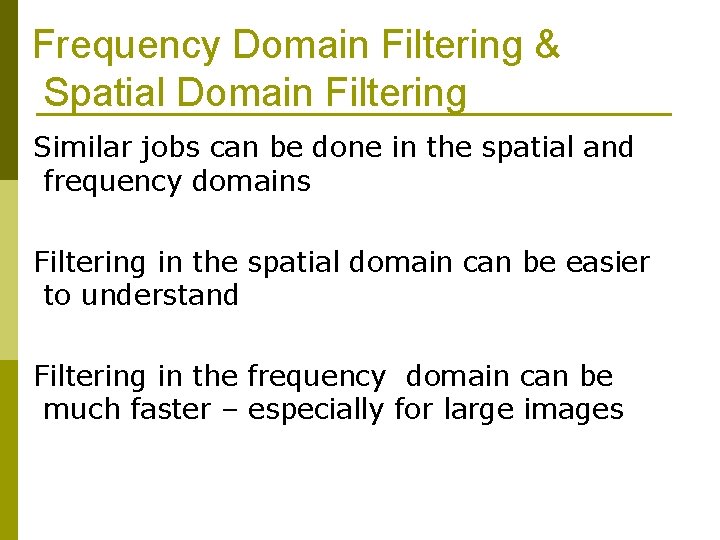 Frequency Domain Filtering & Spatial Domain Filtering

Similar jobs can be done in the spatial and frequency domains

Filtering in the spatial domain can be easier to understand

Filtering in the frequency domain can be much faster – especially for large images